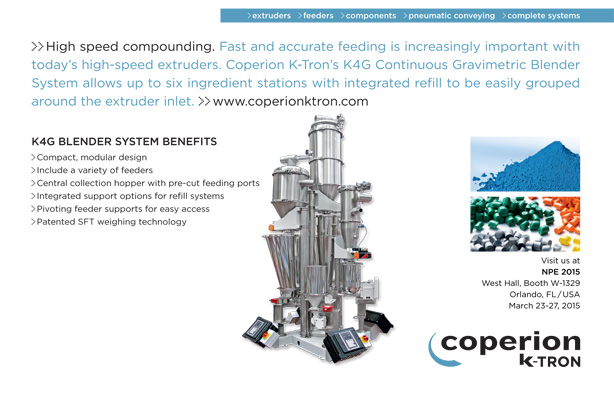 >extruders >feeders >components >pneumatic conveying >complete systems

>>High speed compounding. Fast and accurate feeding is increasingly important with today's high-speed extruders. Coperion K-Tron's K4G Continuous Gravimetric Blender System allows up to six ingredient stations with integrated refill to be easily grouped around the extruder inlet. >>www.coperionktron.com

K4G BLENDER SYSTEM BENEFITS
>Compact, modular design
>Include a variety of feeders
>Central collection hopper with pre-cut feeding ports
>Integrated support options for refill systems
>Pivoting feeder supports for easy access
>Patented SFT weighing technology

Visit us at
NPE 2015
West Hall, Booth W-1329
Orlando, FL/USA
March 23-27, 2015

coperion
K-TRON